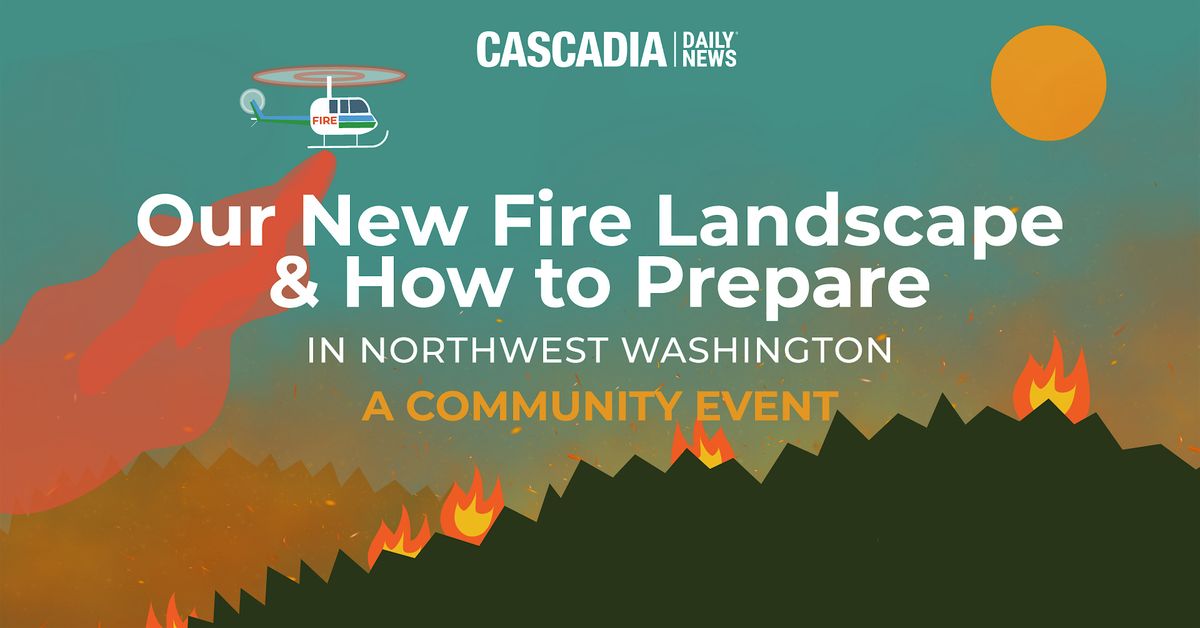 CASCADIA | DAILY NEWS

FIRE

Our New Fire Landscape & How to Prepare

IN NORTHWEST WASHINGTON

A COMMUNITY EVENT